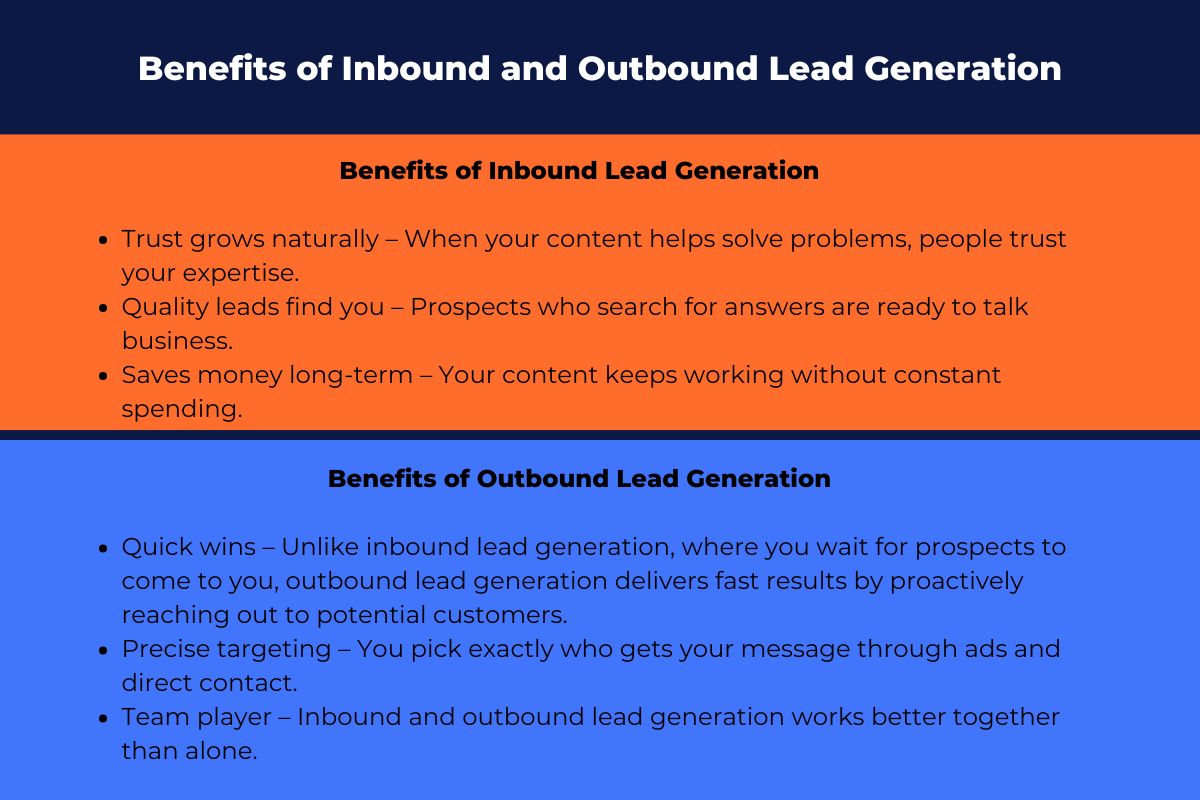 Benefits of Inbound and Outbound Lead Generation

Benefits of Inbound Lead Generation

- Trust grows naturally – When your content helps solve problems, people trust your expertise.
- Quality leads find you – Prospects who search for answers are ready to talk business.
- Saves money long-term – Your content keeps working without constant spending.

Benefits of Outbound Lead Generation

- Quick wins – Unlike inbound lead generation, where you wait for prospects to come to you, outbound lead generation delivers fast results by proactively reaching out to potential customers.
- Precise targeting – You pick exactly who gets your message through ads and direct contact.
- Team player – Inbound and outbound lead generation works better together than alone.